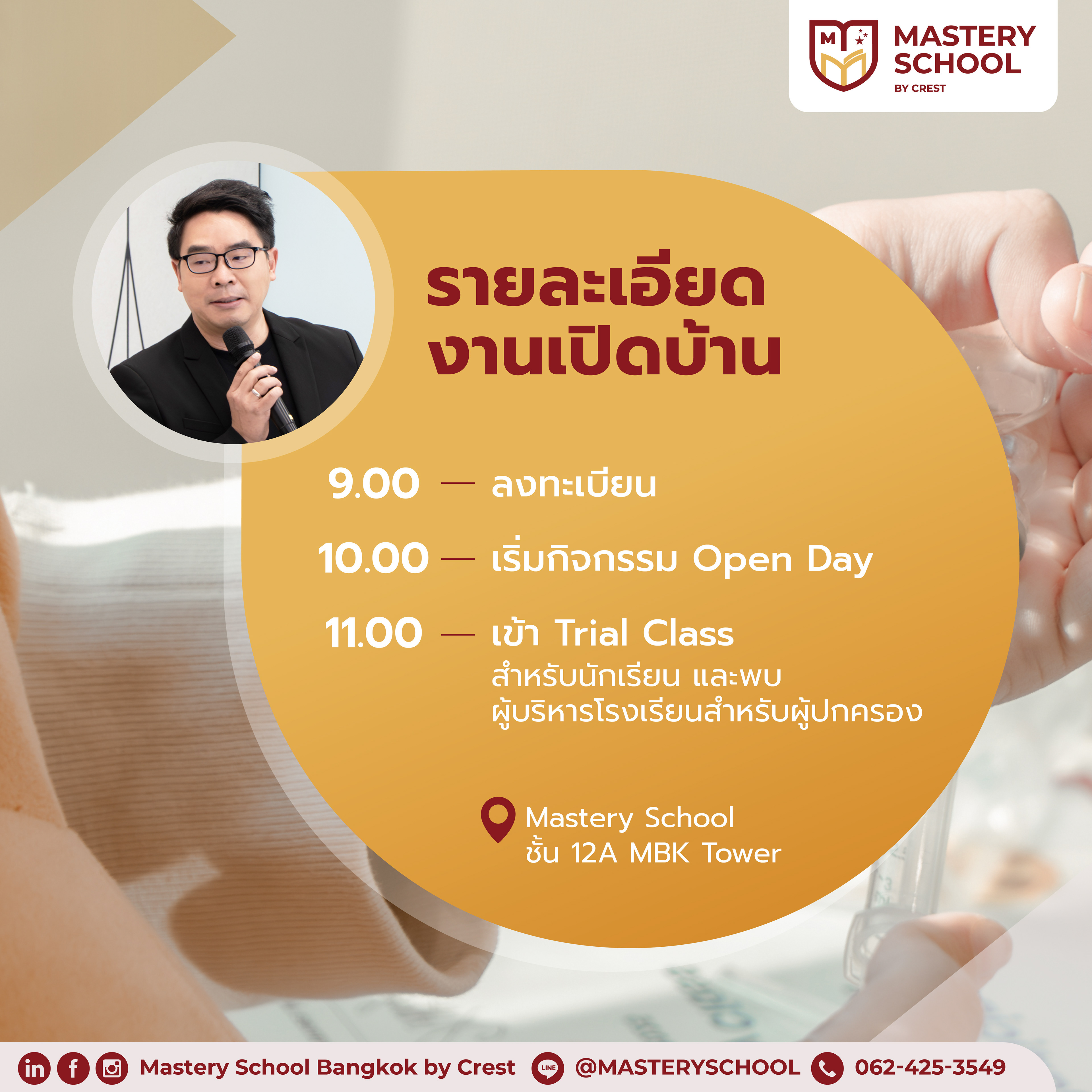 M MASTERY SCHOOL BY CREST

รายละเอียด
งานเปิดบ้าน

9.00 — ลงทะเบียน

10.00 — เริ่มกิจกรรม Open Day

11.00 — เข้า Trial Class
สำหรับนักเรียน และพบ
ผู้บริหารโรงเรียนสำหรับผู้ปกครอง

Mastery School
ชั้น 12A MBK Tower

Mastery School Bangkok by Crest LINE @MASTERYSCHOOL 062-425-3549